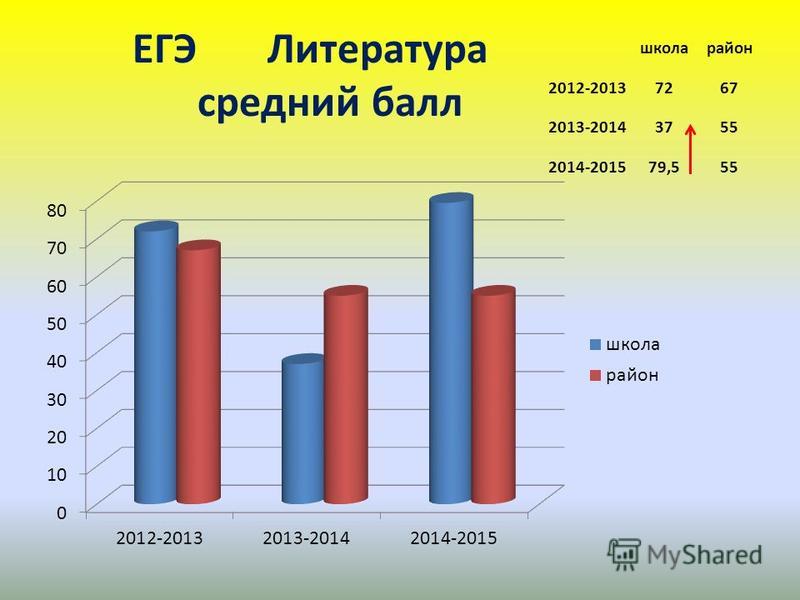 ЕГЭ Литература
средний балл

|  | школа | район |
|---|---|---|
| 2012-2013 | 72 | 67 |
| 2013-2014 | 37 | 55 |
| 2014-2015 | 79,5 | 55 |

80
70
60
50
40
30
20
10
0

2012-2013 2013-2014 2014-2015

школа
район

MyShared